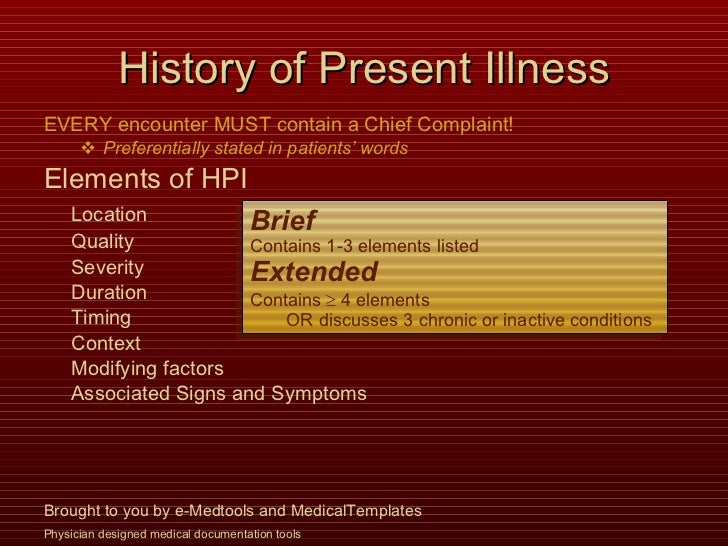 History of Present Illness

EVERY encounter MUST contain a Chief Complaint!

❖ Preferentially stated in patients' words

Elements of HPI

Location
Quality
Severity
Duration
Timing
Context
Modifying factors
Associated Signs and Symptoms

Brief
Contains 1-3 elements listed
Extended
Contains $\geq$ 4 elements
OR discusses 3 chronic or inactive conditions

Brought to you by e-Medtools and MedicalTemplates

Physician designed medical documentation tools